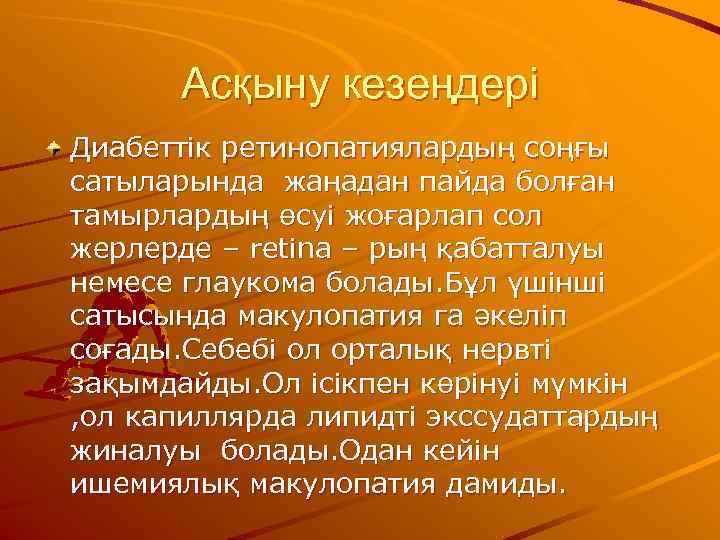 Асқыну кезеңдері

Диабеттік ретинопатиялардың соңғы сатыларында жаңадан пайда болған тамырлардың өсуі жоғарлап сол жерлерде – retina – рың қабатталуы немесе глаукома болады.Бұл үшінші сатысында макулопатия га әкеліп соғады.Себебі ол орталық нервті зақымдайды.Ол ісікпен көрінуі мүмкін ,ол капиллярда липидті экссудаттардың жиналуы болады.Одан кейін ишемиялық макулопатия дамиды.